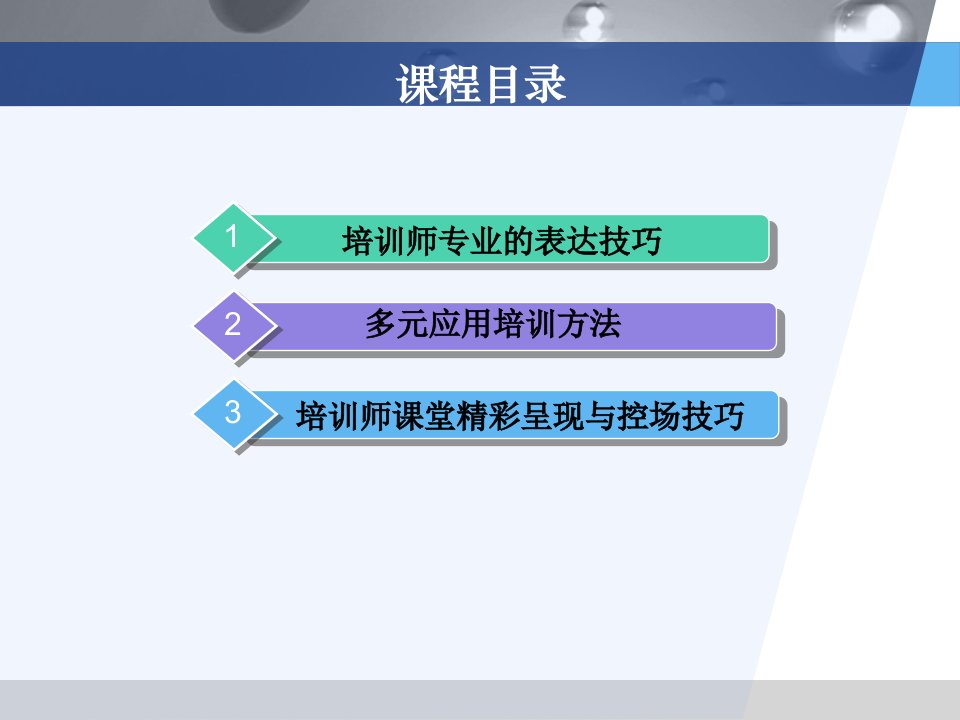 课程目录

1 培训师专业的表达技巧

2 多元应用培训方法

3 培训师课堂精彩呈现与控场技巧